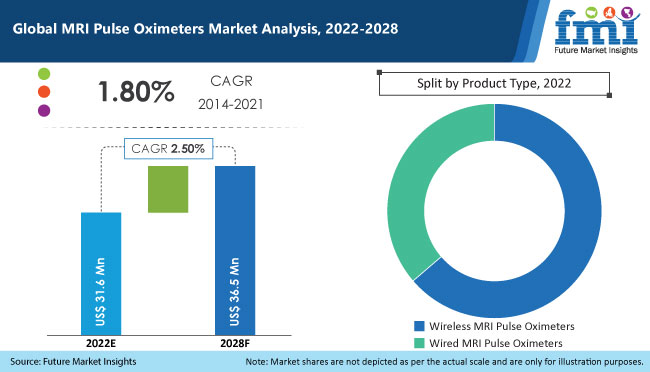 Global MRI Pulse Oximeters Market Analysis, 2022-2028

fmi
Future Market Insights

1.80%
CAGR
2014-2021

CAGR 2.50%

US$ 31.6 Mn
US$ 36.5 Mn

2022E
2028F

Split by Product Type, 2022

Wireless MRI Pulse Oximeters
Wired MRI Pulse Oximeters

Source: Future Market Insights
Note: Market shares are not depicted as per the actual scale and are only for illustration purposes.